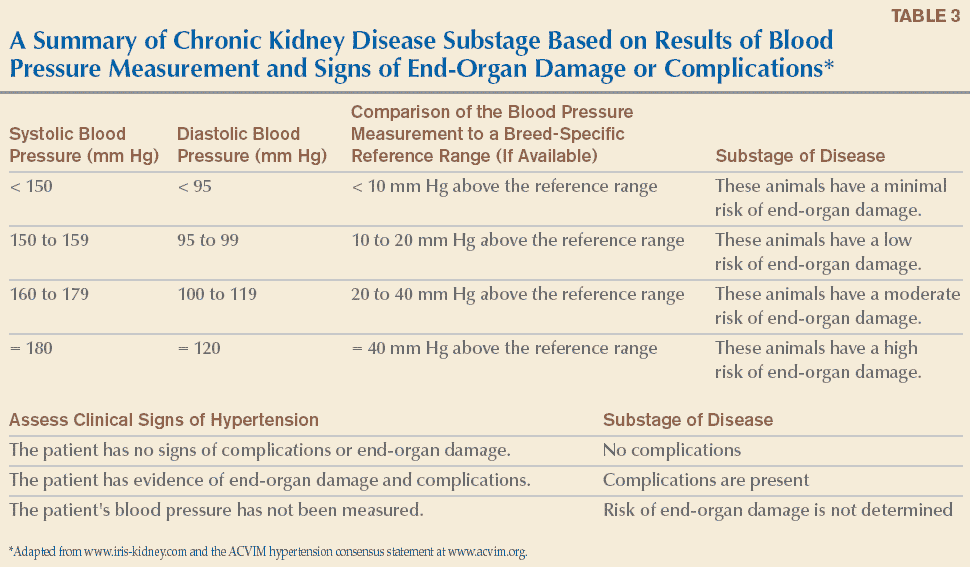 TABLE 3

A Summary of Chronic Kidney Disease Substage Based on Results of Blood Pressure Measurement and Signs of End-Organ Damage or Complications*

| Systolic Blood Pressure (mm Hg) | Diastolic Blood Pressure (mm Hg) | Comparison of the Blood Pressure Measurement to a Breed-Specific Reference Range (If Available) | Substage of Disease |
|---|---|---|---|
| < 150 | < 95 | < 10 mm Hg above the reference range | These animals have a minimal risk of end-organ damage. |
| 150 to 159 | 95 to 99 | 10 to 20 mm Hg above the reference range | These animals have a low risk of end-organ damage. |
| 160 to 179 | 100 to 119 | 20 to 40 mm Hg above the reference range | These animals have a moderate risk of end-organ damage. |
| = 180 | = 120 | = 40 mm Hg above the reference range | These animals have a high risk of end-organ damage. |

| Assess Clinical Signs of Hypertension | Substage of Disease |
|---|---|
| The patient has no signs of complications or end-organ damage. | No complications |
| The patient has evidence of end-organ damage and complications. | Complications are present |
| The patient's blood pressure has not been measured. | Risk of end-organ damage is not determined |

*Adapted from www.iris-kidney.com and the ACVIM hypertension consensus statement at www.acvim.org.